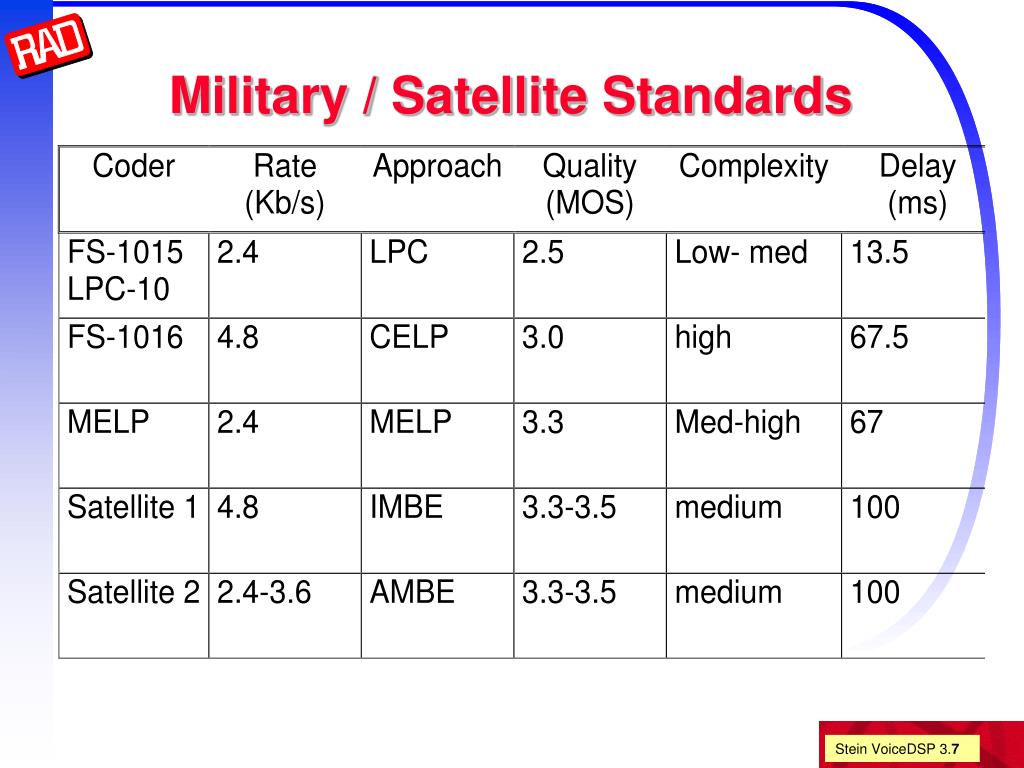 RAD

Military / Satellite Standards

| Coder | Rate (Kb/s) | Approach | Quality (MOS) | Complexity | Delay (ms) |
|---|---|---|---|---|---|
| FS-1015 LPC-10 | 2.4 | LPC | 2.5 | Low- med | 13.5 |
| FS-1016 | 4.8 | CELP | 3.0 | high | 67.5 |
| MELP | 2.4 | MELP | 3.3 | Med-high | 67 |
| Satellite 1 | 4.8 | IMBE | 3.3-3.5 | medium | 100 |
| Satellite 2 | 2.4-3.6 | AMBE | 3.3-3.5 | medium | 100 |

Stein VoiceDSP 3.7